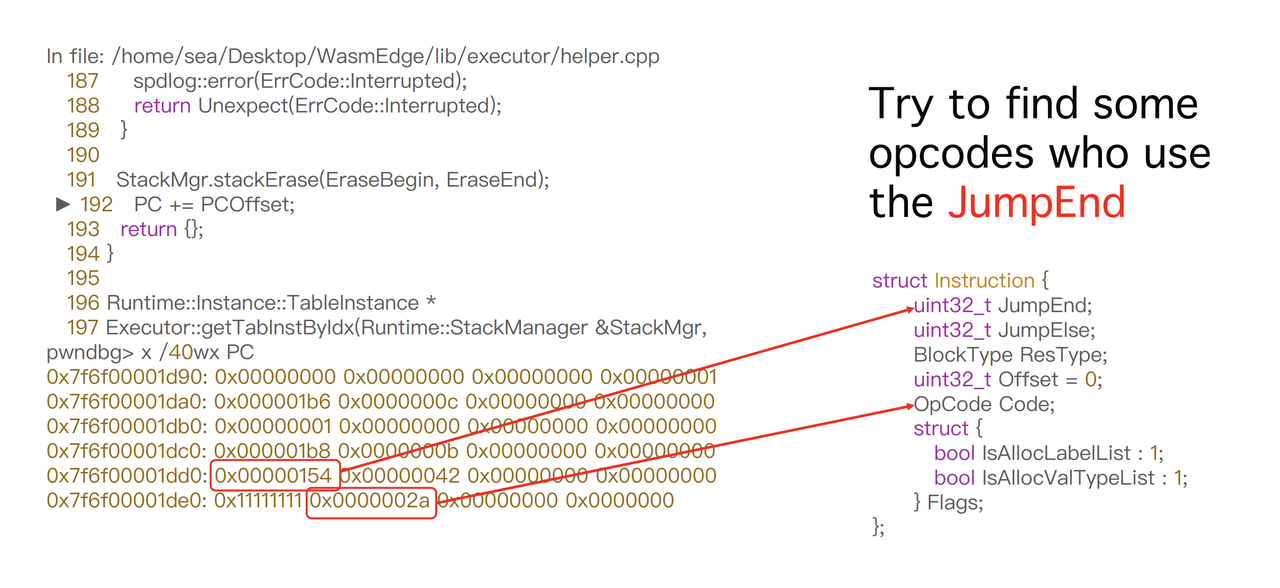 In file: /home/sea/Desktop/WasmEdge/lib/executor/helper.cpp
187 spdlog::error(ErrCode::Interrupted);
188 return Unexpect(ErrCode::Interrupted);
189 }
190
191 StackMgr.stackErase(EraseBegin, EraseEnd);
► 192 PC += PCOffset;
193 return {};
194 }
195
196 Runtime::Instance::TableInstance *
197 Executor::getTabInstByIdx(Runtime::StackManager &StackMgr,
pwndbg> x /40wx PC
0x7f6f00001d90: 0x00000000 0x00000000 0x00000000 0x00000001
0x7f6f00001da0: 0x000001b6 0x0000000c 0x00000000 0x00000000
0x7f6f00001db0: 0x00000001 0x00000000 0x00000000 0x00000000
0x7f6f00001dc0: 0x000001b8 0x0000000b 0x00000000 0x00000000
0x7f6f00001dd0: 0x00000154 0x00000042 0x00000000 0x00000000
0x7f6f00001de0: 0x11111111 0x0000002a 0x00000000 0x0000000

Try to find some opcodes who use the JumpEnd

struct Instruction {
uint32_t JumpEnd;
uint32_t JumpElse;
BlockType ResType;
uint32_t Offset = 0;
OpCode Code;
struct {
bool IsAllocLabelList : 1;
bool IsAllocValTypeList : 1;
} Flags;
};